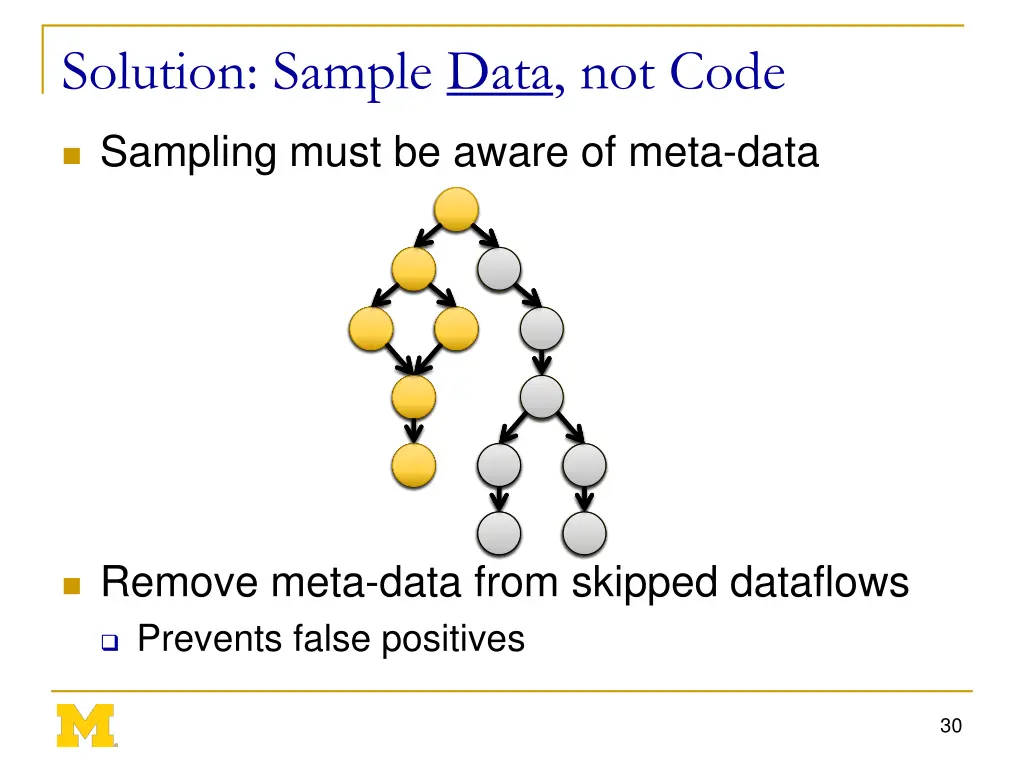 Solution: Sample Data, not Code

Sampling must be aware of meta-data

Remove meta-data from skipped dataflows

Prevents false positives

M

30